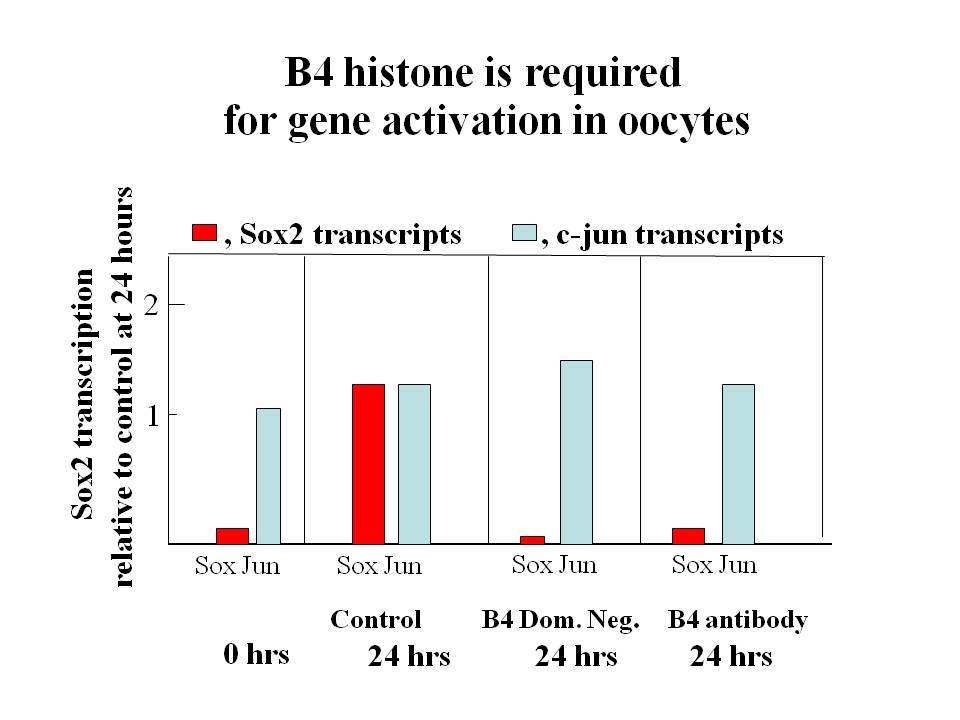 B4 histone is required for gene activation in oocytes

, Sox2 transcripts , c-jun transcripts

Sox2 transcription relative to control at 24 hours

2

1

Sox Jun Sox Jun Sox Jun Sox Jun

Control B4 Dom. Neg. B4 antibody

0 hrs 24 hrs 24 hrs 24 hrs